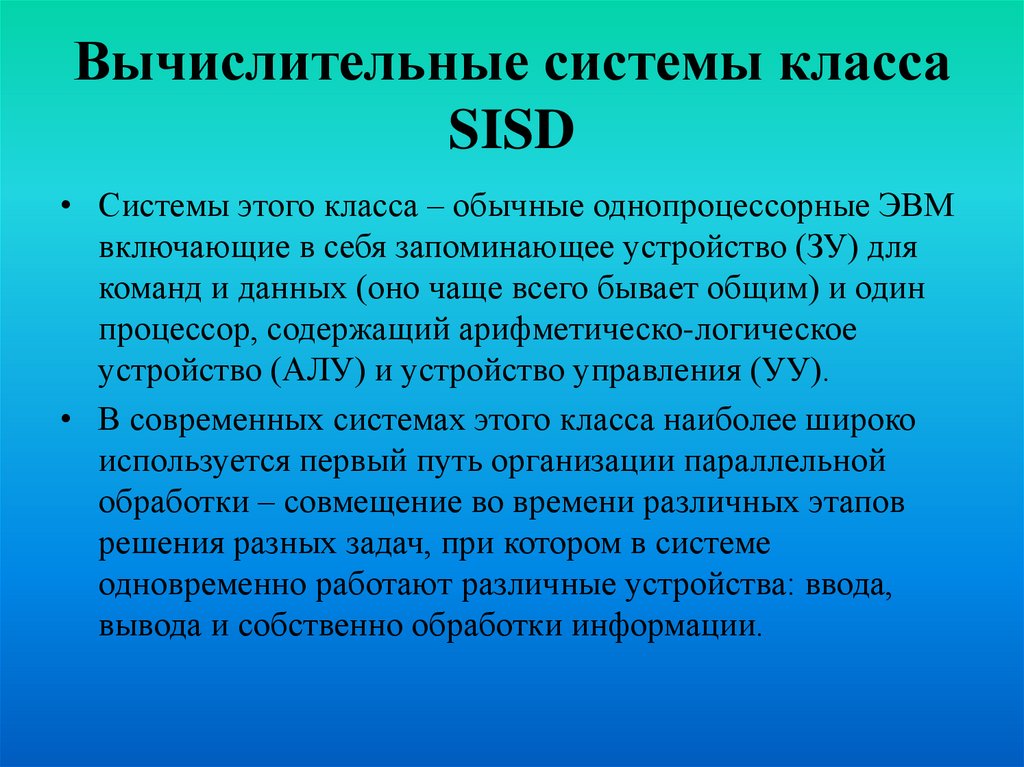 Вычислительные системы класса SISD

• Системы этого класса – обычные однопроцессорные ЭВМ включающие в себя запоминающее устройство (ЗУ) для команд и данных (оно чаще всего бывает общим) и один процессор, содержащий арифметическо-логическое устройство (АЛУ) и устройство управления (УУ).

• В современных системах этого класса наиболее широко используется первый путь организации параллельной обработки – совмещение во времени различных этапов решения разных задач, при котором в системе одновременно работают различные устройства: ввода, вывода и собственно обработки информации.